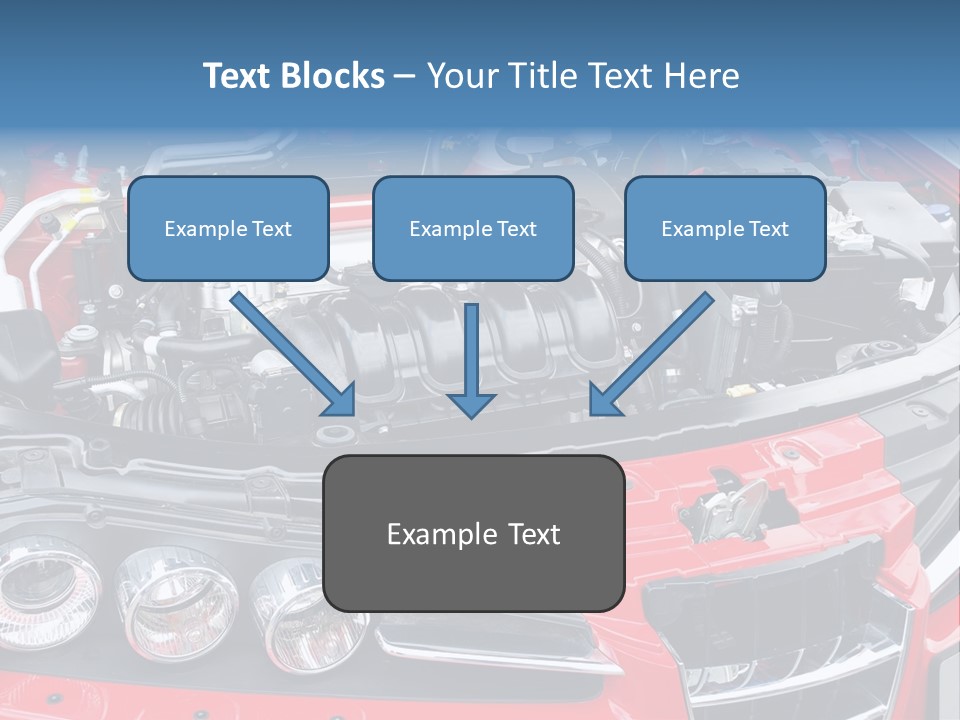 Text Blocks – Your Title Text Here

Example Text

Example Text

Example Text

Example Text